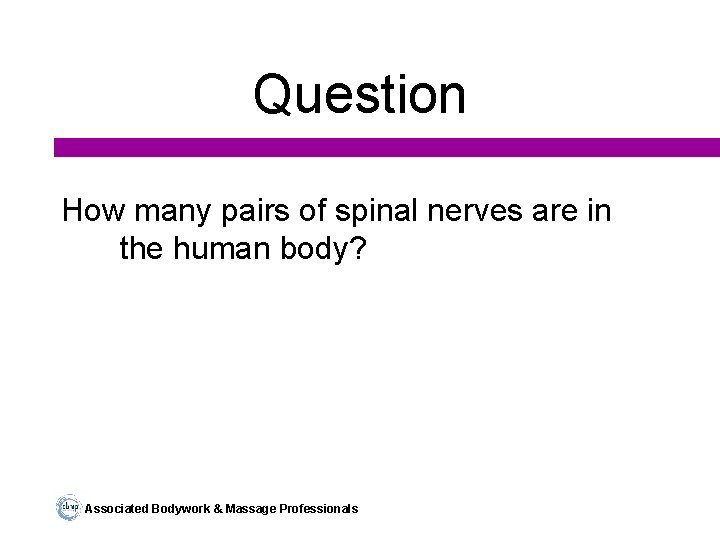 Question

How many pairs of spinal nerves are in the human body?

abmp Associated Bodywork & Massage Professionals